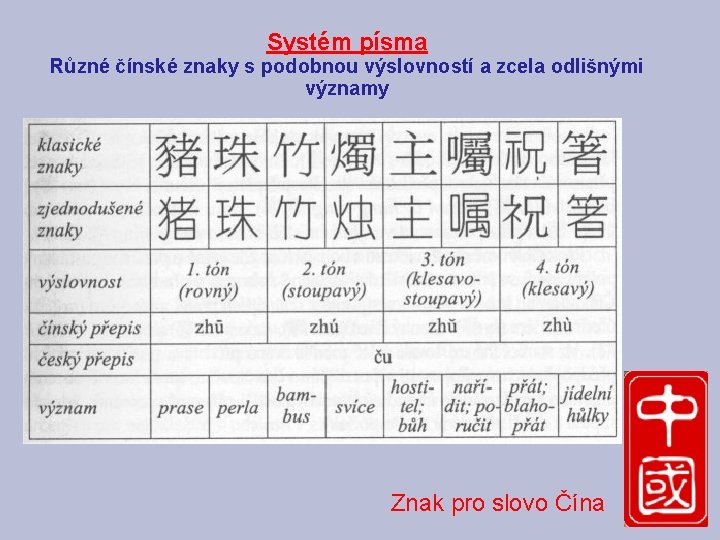 Systém písma
Různé čínské znaky s podobnou výslovností a zcela odlišnými významy

| klasické znaky | 豬 | 珠 | 竹 | 燭 | 主 | 囑 | 祝 | 箸 |
|---|---|---|---|---|---|---|---|---|
| zjednodušené znaky | 猪 | 珠 | 竹 | 烛 | 主 | 嘱 | 祝 | 箸 |
| výslovnost | 1. tón (rovný) | | 2. tón (stoupavý) | | 3. tón (klesavo-stoupavý) | | 4. tón (klesavý) | |
| čínský přepis | zhū | | zhú | | zhǔ | | zhù | |
| český přepis | ču | | | | | | | |
| význam | prase | perla | bambus | svíce | hostitel; bůh | nařídit; poručit | přát; blahopřát | jídelní hůlky |

中國

Znak pro slovo Čína